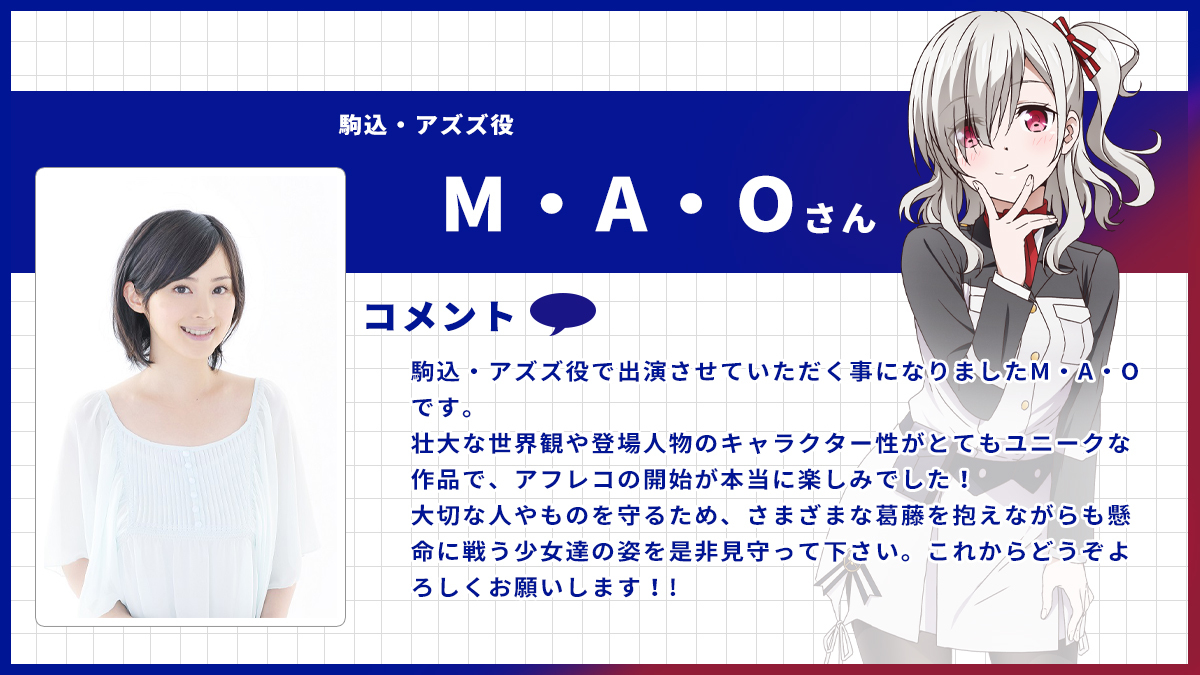 駒込・アズズ役

M・A・Oさん

コメント

駒込・アズズ役で出演させていただく事になりましたM・A・Oです。
壮大な世界観や登場人物のキャラクター性がとてもユニークな作品で、アフレコの開始が本当に楽しみでした！
大切な人やものを守るため、さまざまな葛藤を抱えながらも懸命に戦う少女達の姿を是非見守って下さい。これからどうぞよろしくお願いします！！